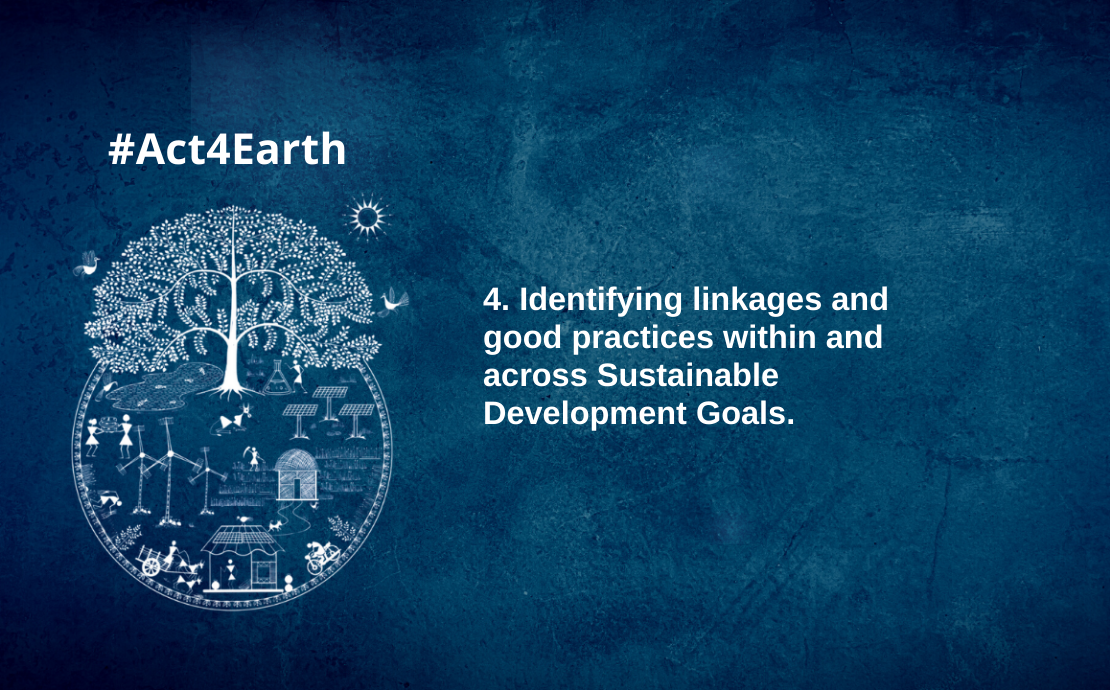 #Act4Earth

4. Identifying linkages and good practices within and across Sustainable Development Goals.